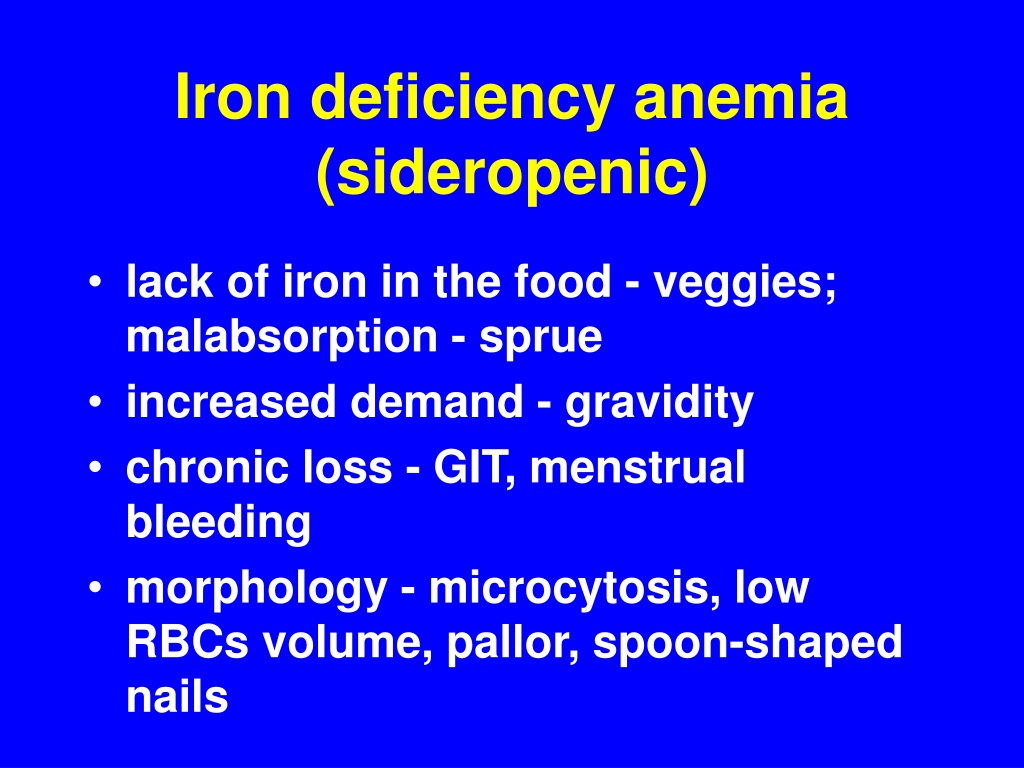 Iron deficiency anemia (sideropenic)

• lack of iron in the food - veggies; malabsorption - sprue
• increased demand - gravidity
• chronic loss - GIT, menstrual bleeding
• morphology - microcytosis, low RBCs volume, pallor, spoon-shaped nails